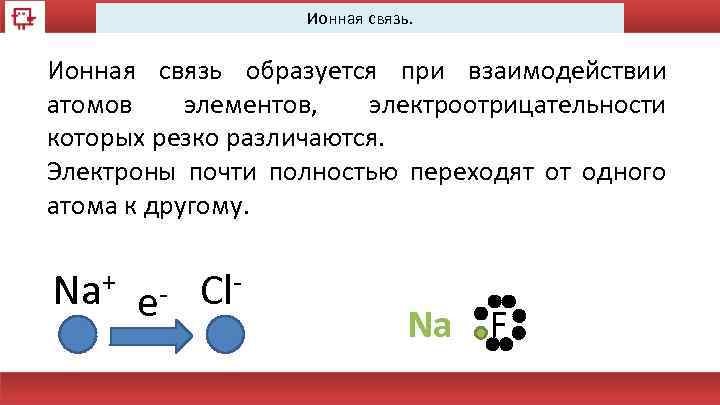 Ионная связь.

Ионная связь образуется при взаимодействии атомов элементов, электроотрицательности которых резко различаются.
Электроны почти полностью переходят от одного атома к другому.

$Na^+$ $e^-$ $Cl^-$

Na F